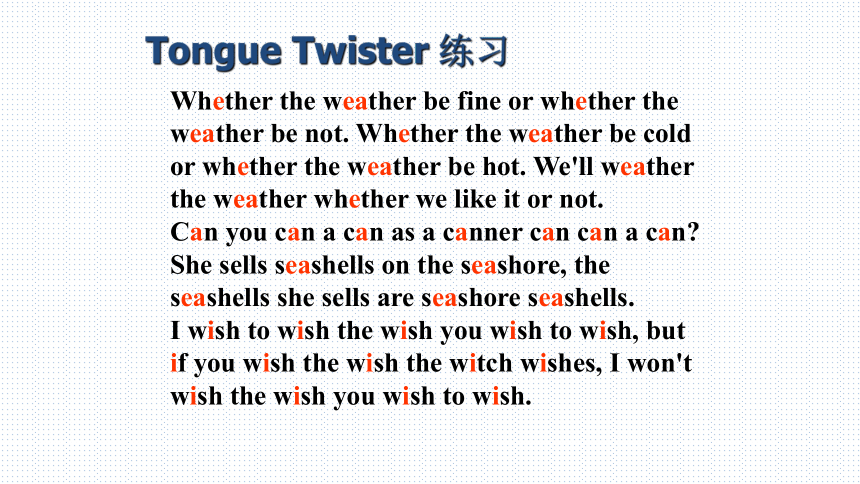 Tongue Twister 练习

Whether the weather be fine or whether the weather be not. Whether the weather be cold or whether the weather be hot. We'll weather the weather whether we like it or not.
Can you can a can as a canner can can a can?
She sells seashells on the seashore, the seashells she sells are seashore seashells.
I wish to wish the wish you wish to wish, but if you wish the wish the witch wishes, I won't wish the wish you wish to wish.